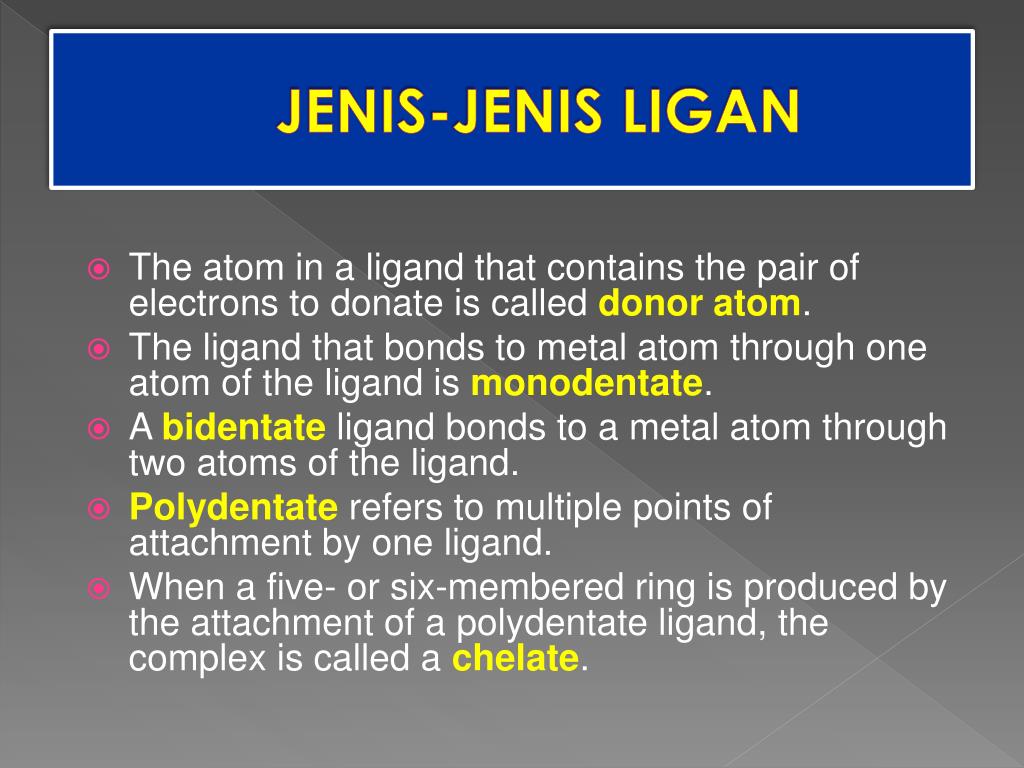 JENIS-JENIS LIGAN

The atom in a ligand that contains the pair of electrons to donate is called donor atom.

The ligand that bonds to metal atom through one atom of the ligand is monodentate.

A bidentate ligand bonds to a metal atom through two atoms of the ligand.

Polydentate refers to multiple points of attachment by one ligand.

When a five- or six-membered ring is produced by the attachment of a polydentate ligand, the complex is called a chelate.